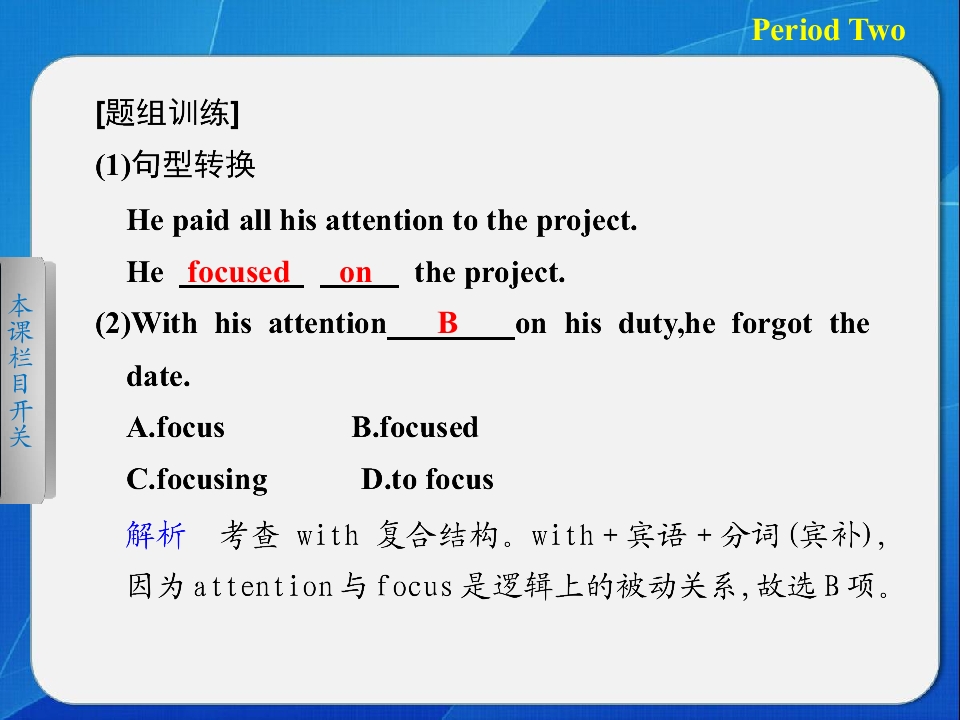 Period Two

[题组训练]

(1)句型转换

He paid all his attention to the project.

He focused on the project.

(2)With his attention B on his duty,he forgot the date.

A.focus B.focused

C.focusing D.to focus

解析 考查with复合结构。with+宾语+分词(宾补),因为attention与focus是逻辑上的被动关系,故选B项。

本课栏目开关